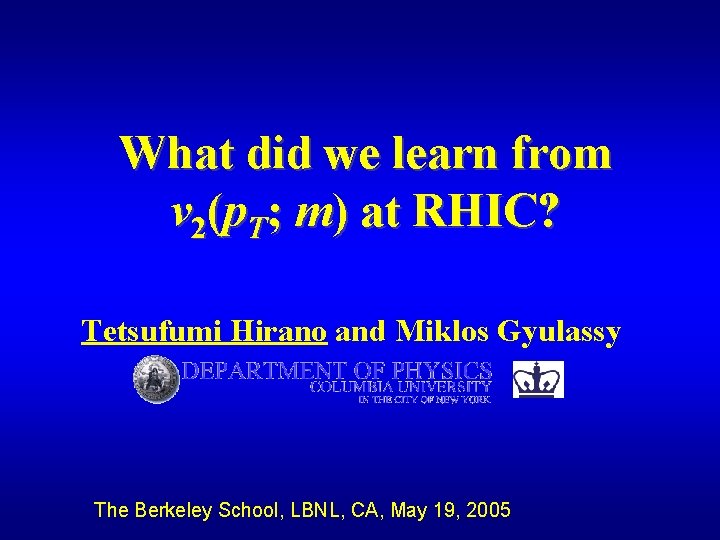 What did we learn from $v_2(p_T; m)$ at RHIC?

Tetsufumi Hirano and Miklos Gyulassy

DEPARTMENT OF PHYSICS
COLUMBIA UNIVERSITY
IN THE CITY OF NEW YORK

The Berkeley School, LBNL, CA, May 19, 2005